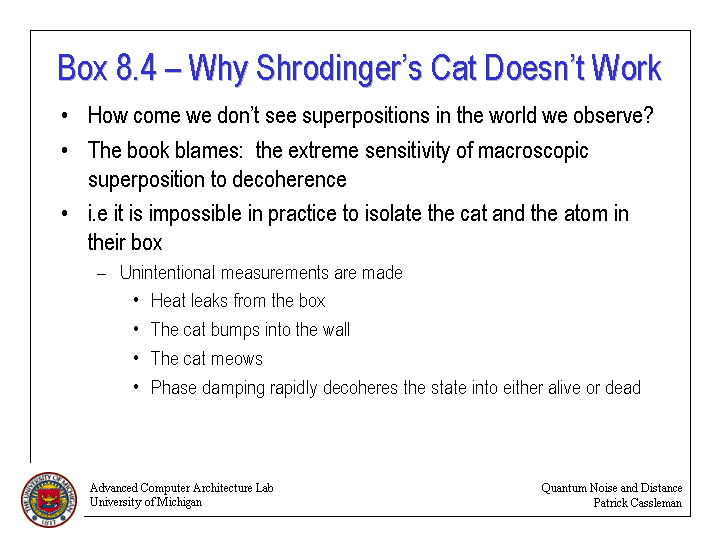 Box 8.4 – Why Shrodinger's Cat Doesn't Work

• How come we don't see superpositions in the world we observe?

• The book blames: the extreme sensitivity of macroscopic superposition to decoherence

• i.e it is impossible in practice to isolate the cat and the atom in their box

– Unintentional measurements are made

• Heat leaks from the box

• The cat bumps into the wall

• The cat meows

• Phase damping rapidly decoheres the state into either alive or dead

THE UNIVERSITY OF MICHIGAN 1817

Advanced Computer Architecture Lab
University of Michigan

Quantum Noise and Distance
Patrick Cassleman